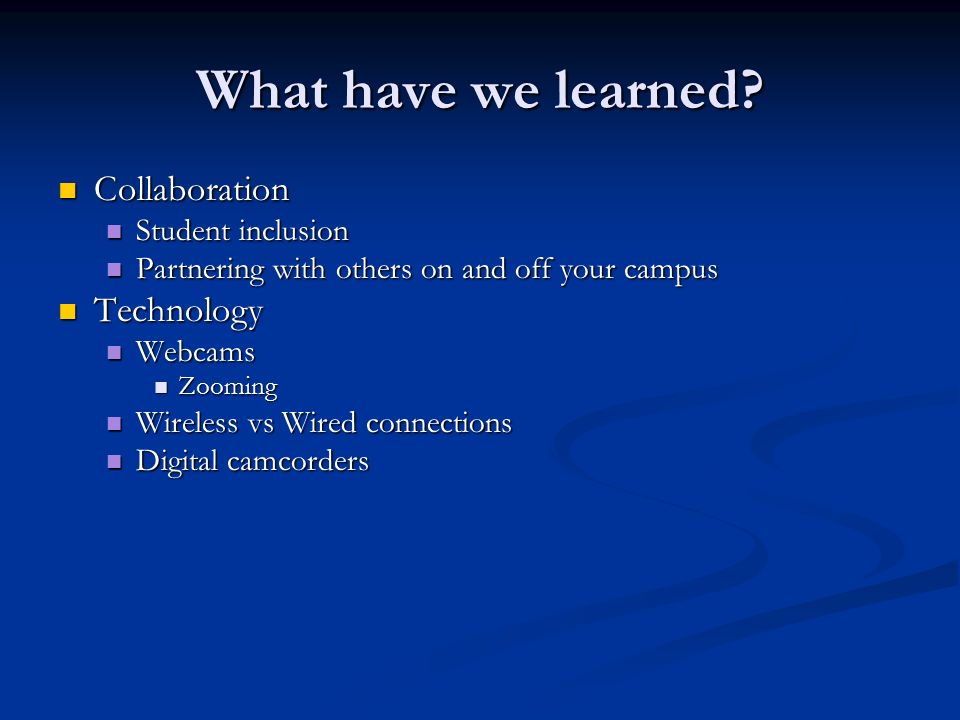 What have we learned?

- Collaboration
  - Student inclusion
  - Partnering with others on and off your campus
- Technology
  - Webcams
    - Zooming
  - Wireless vs Wired connections
  - Digital camcorders